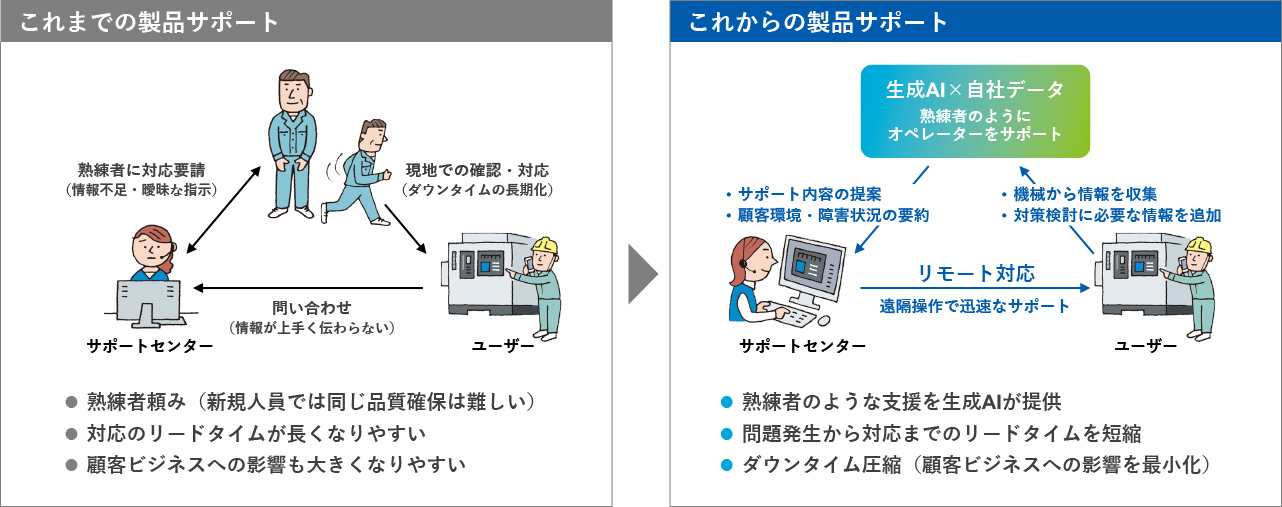 これまでの製品サポート

熟練者に対応要請
（情報不足・曖昧な指示）

現地での確認・対応
（ダウンタイムの長期化）

問い合わせ
（情報が上手く伝わらない）

サポートセンター

ユーザー

● 熟練者頼み（新規人員では同じ品質確保は難しい）
● 対応のリードタイムが長くなりやすい
● 顧客ビジネスへの影響も大きくなりやすい

これからの製品サポート

生成AI×自社データ
熟練者のように
オペレーターをサポート

・サポート内容の提案
・顧客環境・障害状況の要約

・機械から情報を収集
・対策検討に必要な情報を追加

リモート対応
遠隔操作で迅速なサポート

サポートセンター

ユーザー

● 熟練者のような支援を生成AIが提供
● 問題発生から対応までのリードタイムを短縮
● ダウンタイム圧縮（顧客ビジネスへの影響を最小化）